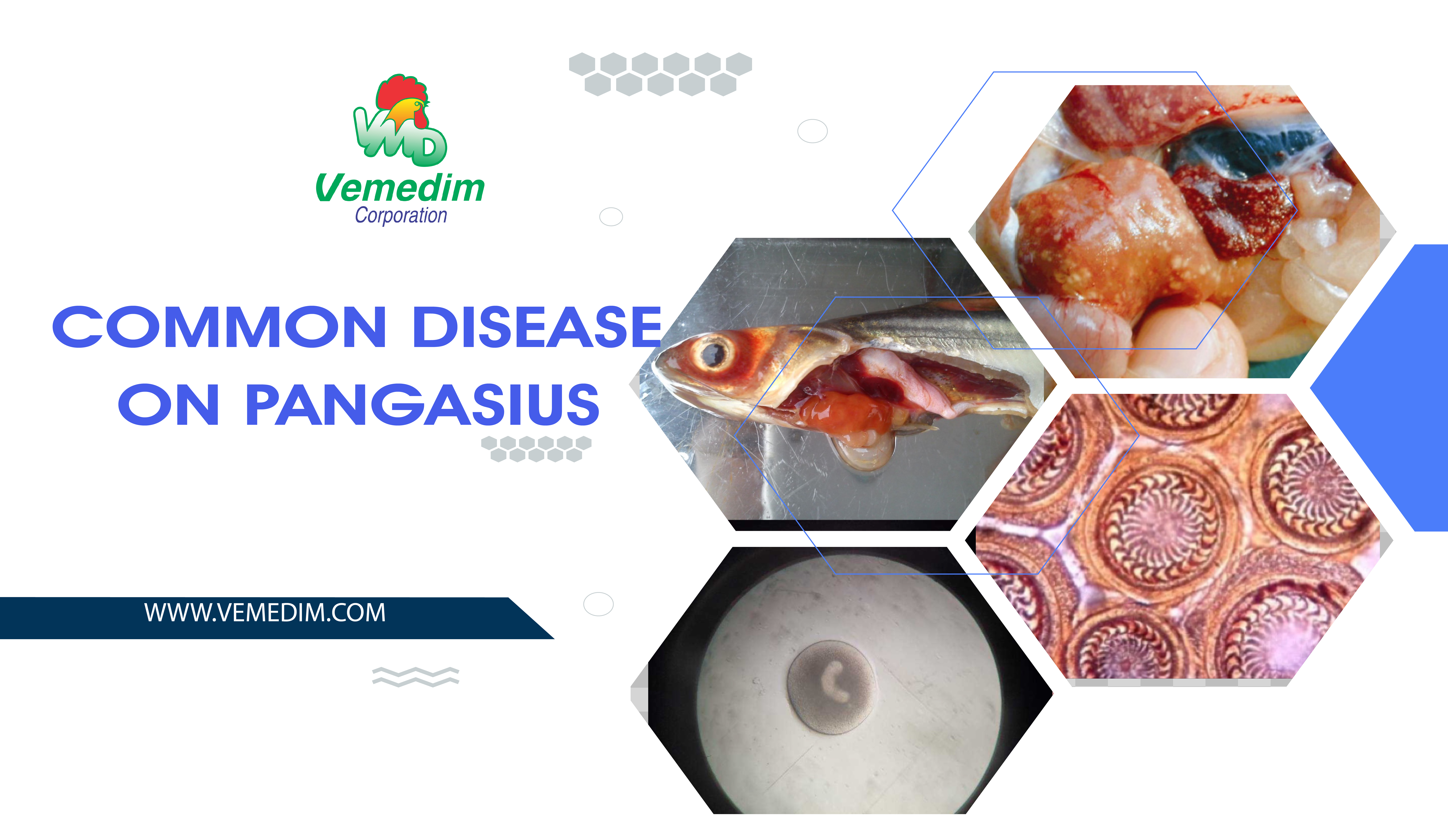 VMD
Vemedim
Corporation

COMMON DISEASE ON PANGASIUS

WWW.VEMEDIM.COM